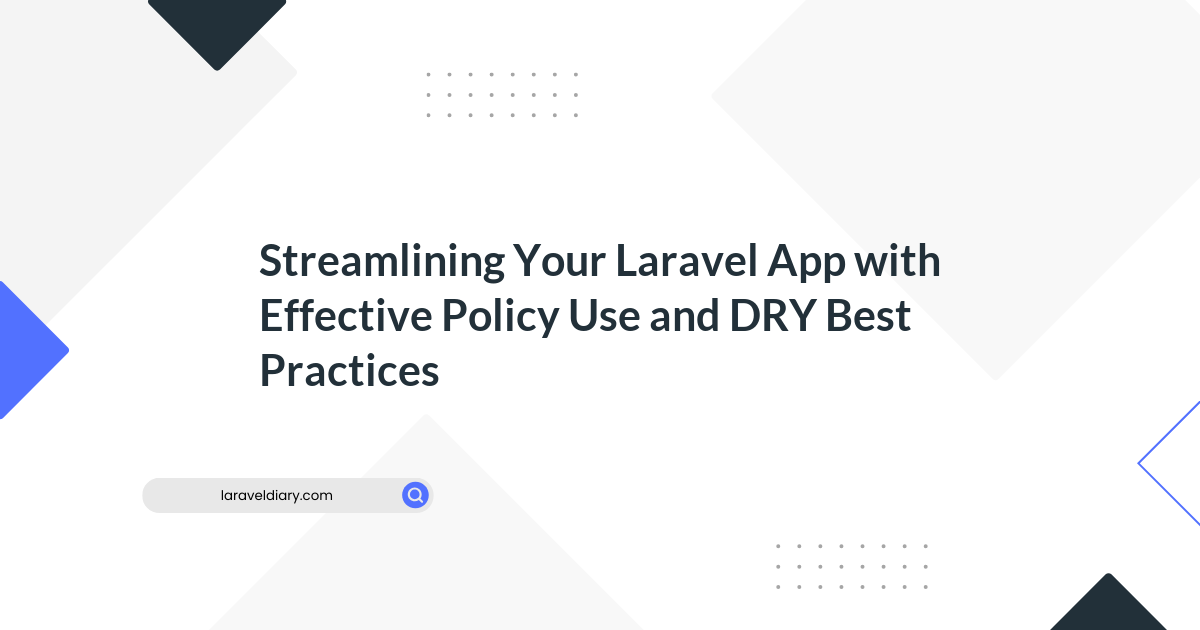 Streamlining Your Laravel App with Effective Policy Use and DRY Best Practices

laraveldiary.com